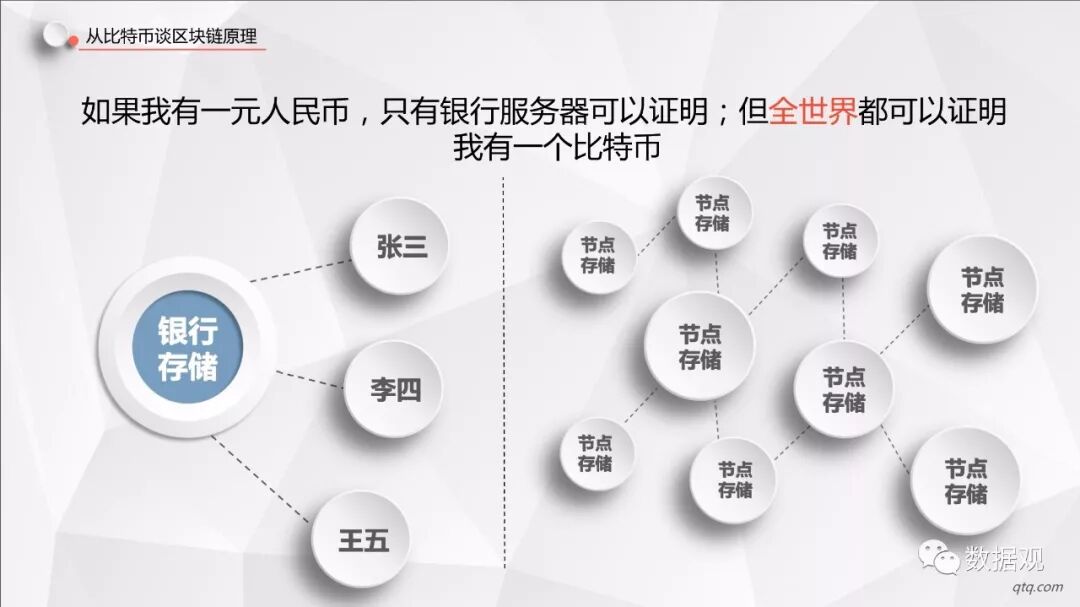 从比特币谈区块链原理

如果我有一元人民币，只有银行服务器可以证明；但全世界都可以证明我有一个比特币

银行存储

张三

李四

王五

节点存储

节点存储

节点存储

节点存储

节点存储

节点存储

节点存储

节点存储

节点存储

数据观

qtq.com